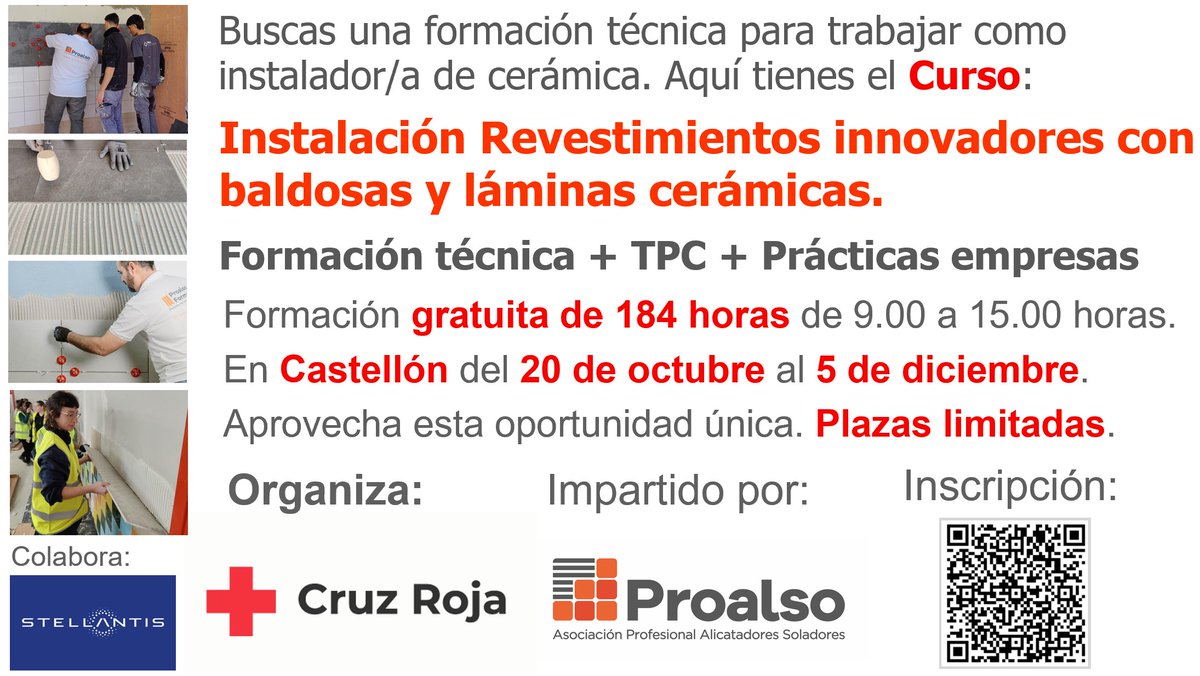 Buscas una formación técnica para trabajar como instalador/a de cerámica. Aquí tienes el Curso:

Instalación Revestimientos innovadores con baldosas y láminas cerámicas.

Formación técnica + TPC + Prácticas empresas

Formación gratuita de 184 horas de 9.00 a 15.00 horas.

En Castellón del 20 de octubre al 5 de diciembre.

Aprovecha esta oportunidad única. Plazas limitadas.

Organiza:

Impartido por:

Inscripción:

Colabora:

STELLANTIS

Cruz Roja

Proalso
Asociación Profesional Alicatadores Soladores